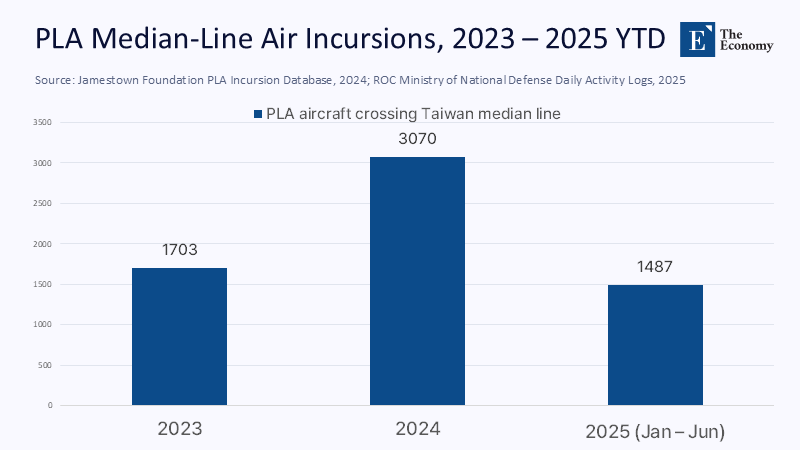 PLA Median-Line Air Incursions, 2023 – 2025 YTD

E The Economy

Source: Jamestown Foundation PLA Incursion Database, 2024; ROC Ministry of National Defense Daily Activity Logs, 2025

PLA aircraft crossing Taiwan median line

3500
3000
2500
2000
1500
1000
500
0

1703
3070
1487

2023
2024
2025 (Jan – Jun)